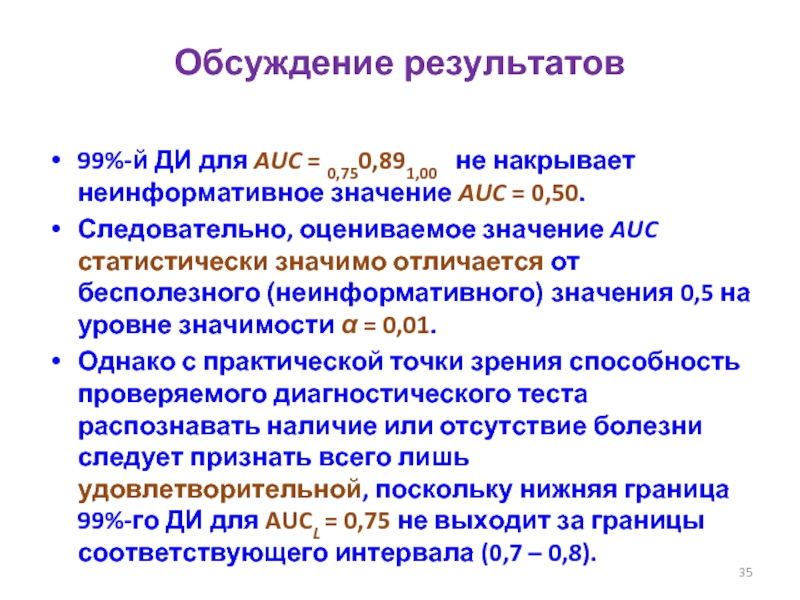 Обсуждение результатов

• 99%-й ДИ для $AUC = {}_{0,75}0,89_{1,00}$ не накрывает неинформативное значение $AUC = 0,50$.

• Следовательно, оцениваемое значение $AUC$ статистически значимо отличается от бесполезного (неинформативного) значения 0,5 на уровне значимости $\alpha = 0,01$.

• Однако с практической точки зрения способность проверяемого диагностического теста распознавать наличие или отсутствие болезни следует признать всего лишь удовлетворительной, поскольку нижняя граница 99%-го ДИ для $AUC_L = 0,75$ не выходит за границы соответствующего интервала (0,7 – 0,8).

35